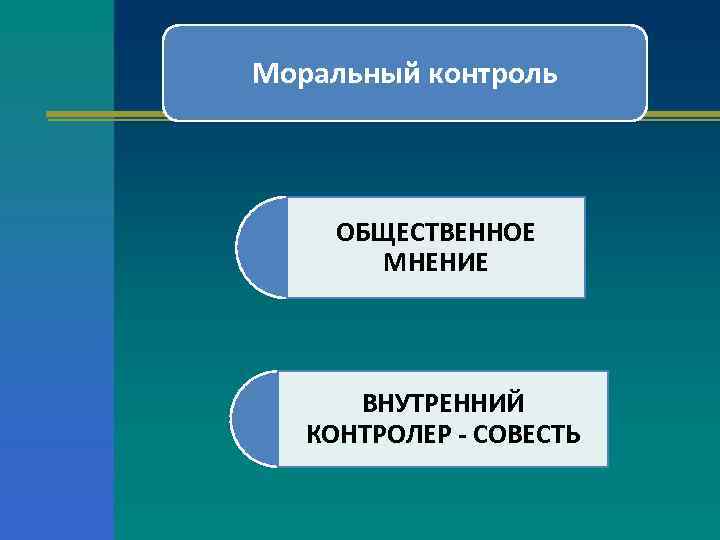 Моральный контроль

ОБЩЕСТВЕННОЕ МНЕНИЕ

ВНУТРЕННИЙ КОНТРОЛЕР - СОВЕСТЬ